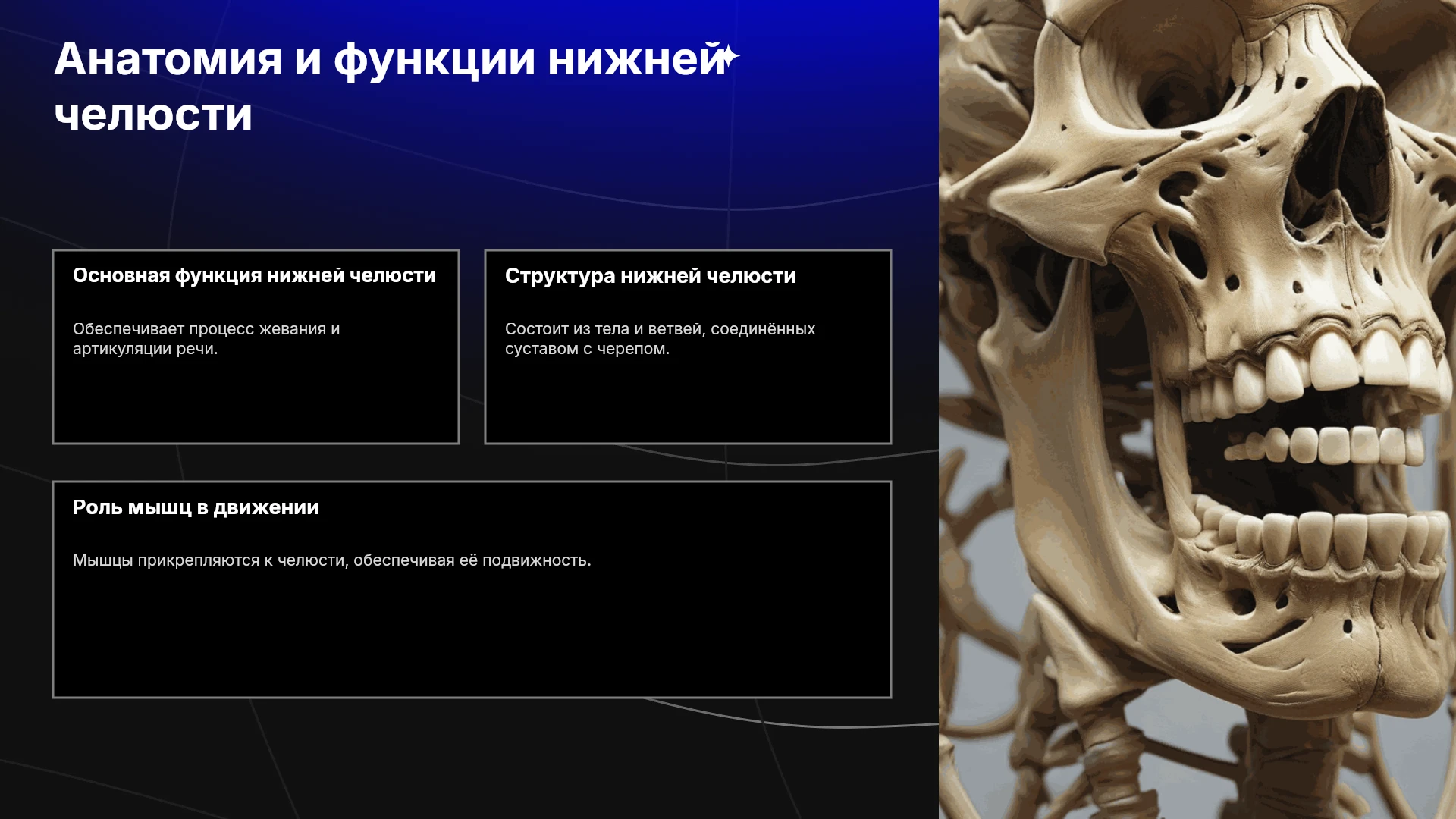 Анатомия и функции нижней челюсти

Основная функция нижней челюсти

Обеспечивает процесс жевания и артикуляции речи.

Структура нижней челюсти

Состоит из тела и ветвей, соединённых суставом с черепом.

Роль мышц в движении

Мышцы прикрепляются к челюсти, обеспечивая её подвижность.